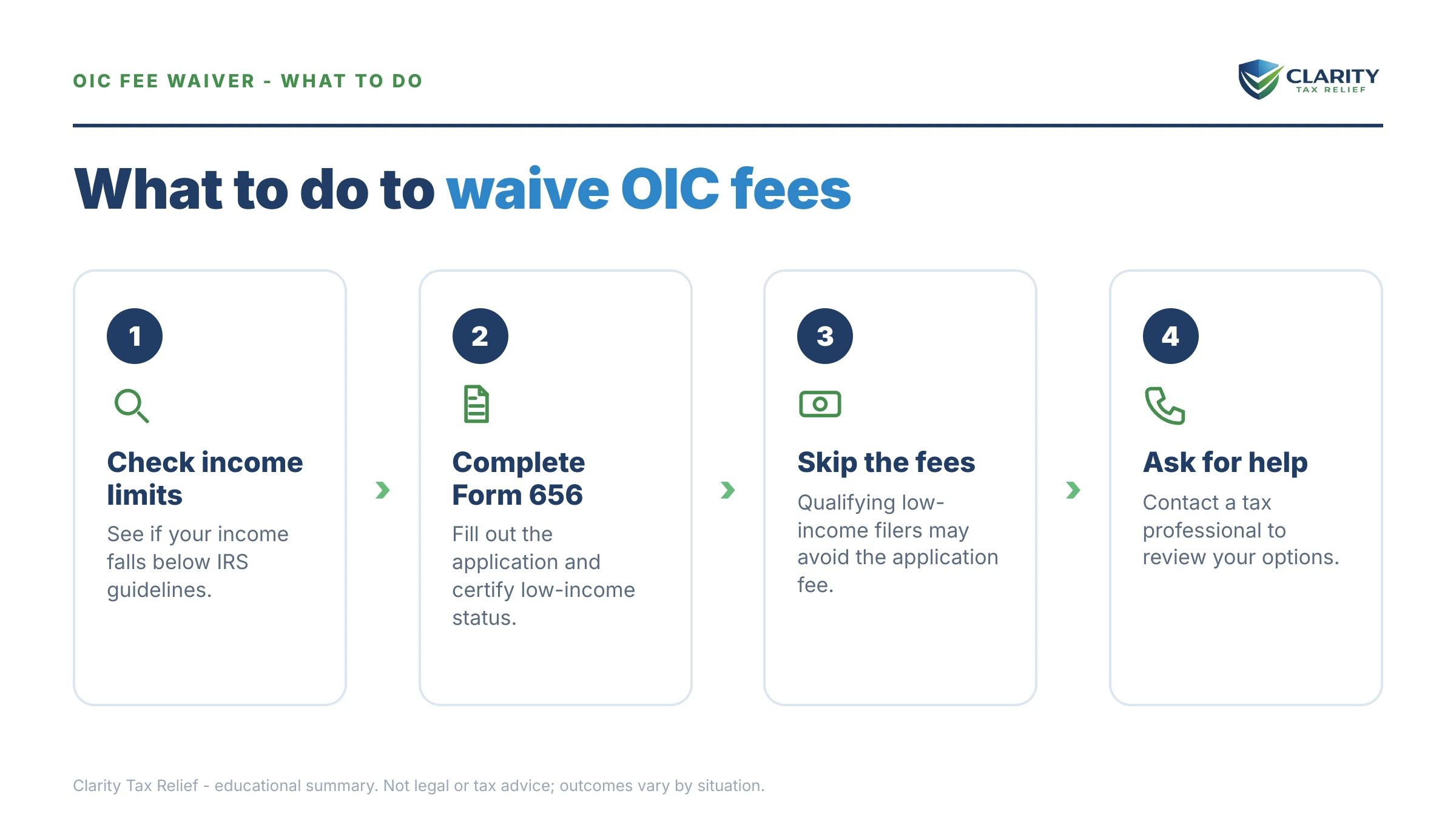 OIC FEE WAIVER - WHAT TO DO

CLARITY
TAX RELIEF

What to do to waive OIC fees

1

Check income limits

See if your income falls below IRS guidelines.

2

Complete Form 656

Fill out the application and certify low-income status.

3

Skip the fees

Qualifying low-income filers may avoid the application fee.

4

Ask for help

Contact a tax professional to review your options.

Clarity Tax Relief - educational summary. Not legal or tax advice; outcomes vary by situation.